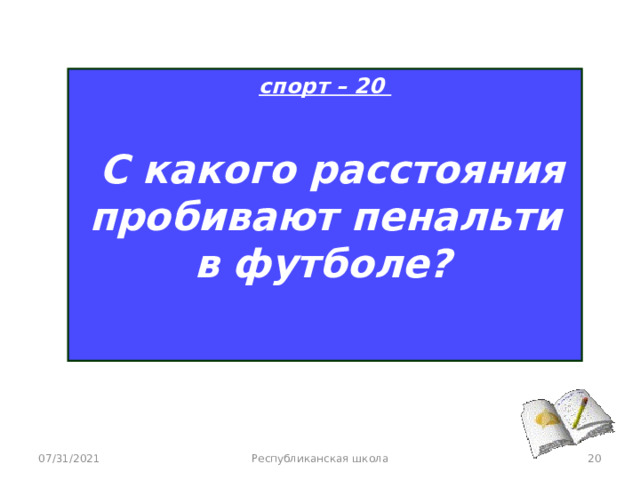 спорт – 20

С какого расстояния пробивают пенальти в футболе?

07/31/2021

Республиканская школа

20